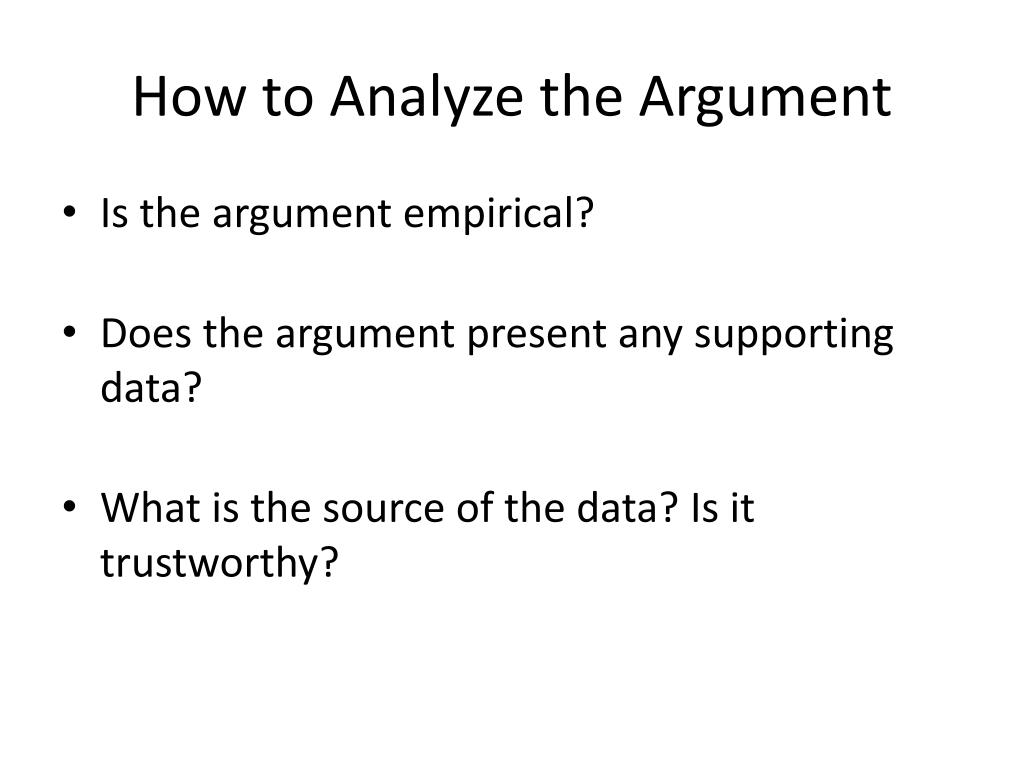 How to Analyze the Argument

• Is the argument empirical?

• Does the argument present any supporting data?

• What is the source of the data? Is it trustworthy?